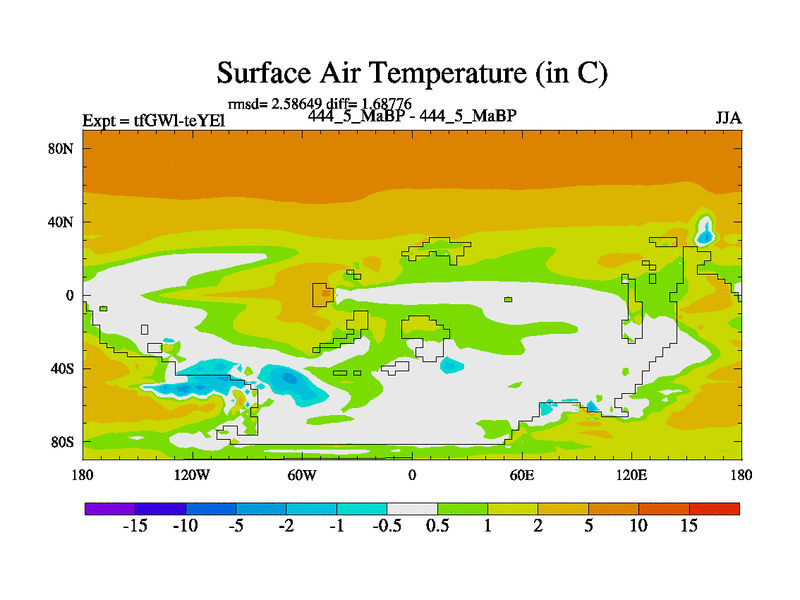 Surface Air Temperature (in C)

rmsd= 2.58649 diff= 1.68776

Expt = tfGWl-teYEl

444_5_MaBP - 444_5_MaBP

JJA

80N
40N
0
40S
80S

180
120W
60W
0
60E
120E
180

-15
-10
-5
-2
-1
-0.5
0.5
1
2
5
10
15